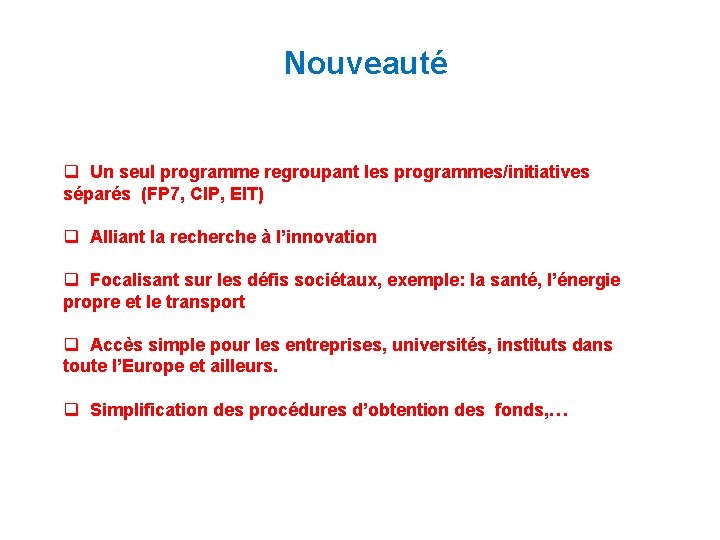 Nouveauté

❑ Un seul programme regroupant les programmes/initiatives séparés (FP7, CIP, EIT)

❑ Alliant la recherche à l'innovation

❑ Focalisant sur les défis sociétaux, exemple: la santé, l'énergie propre et le transport

❑ Accès simple pour les entreprises, universités, instituts dans toute l'Europe et ailleurs.

❑ Simplification des procédures d'obtention des fonds,…